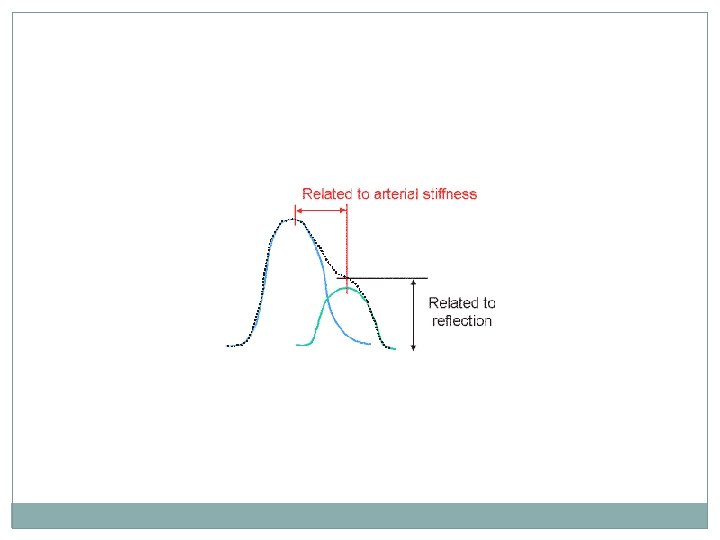 Related to arterial stiffness

Related to reflection